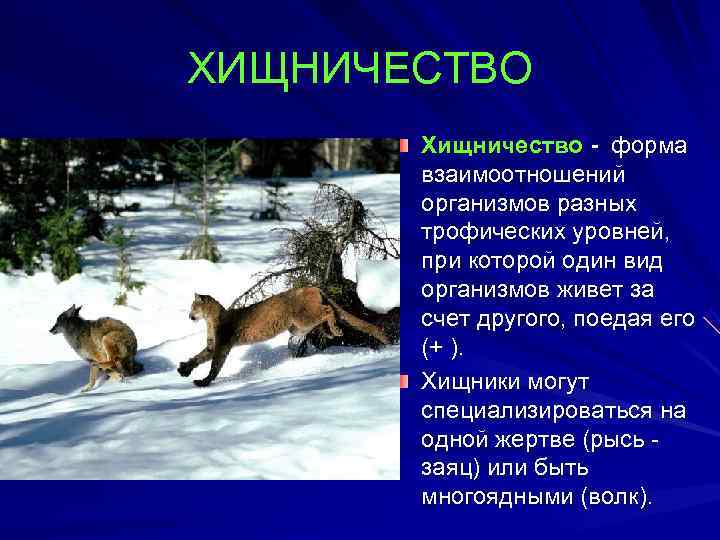 ХИЩНИЧЕСТВО

Хищничество - форма взаимоотношений организмов разных трофических уровней, при которой один вид организмов живет за счет другого, поедая его (+ ).

Хищники могут специализироваться на одной жертве (рысь - заяц) или быть многоядными (волк).